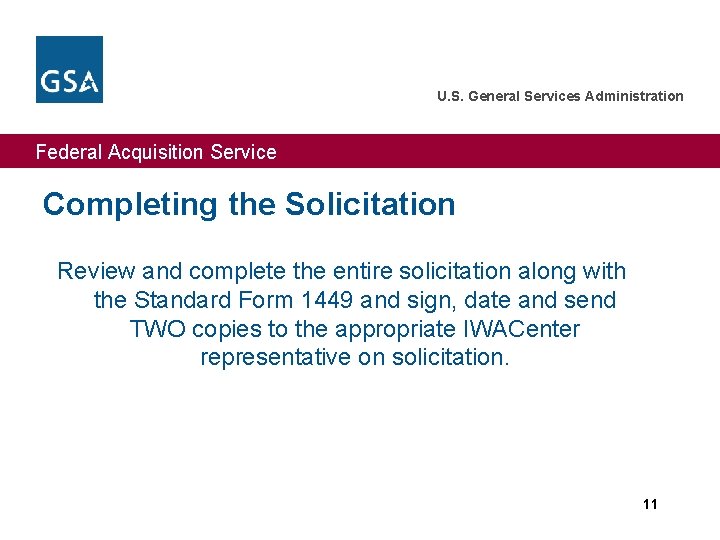 GSA

U.S. General Services Administration

Federal Acquisition Service

Completing the Solicitation

Review and complete the entire solicitation along with the Standard Form 1449 and sign, date and send TWO copies to the appropriate IWACenter representative on solicitation.

11